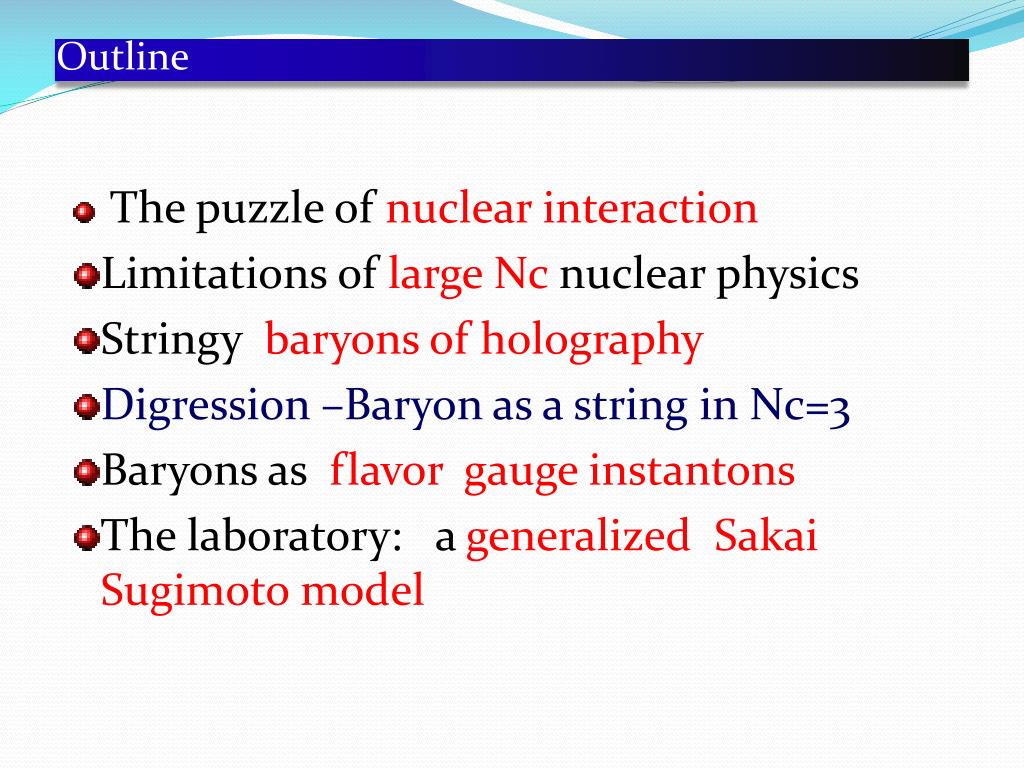 Outline

The puzzle of nuclear interaction
Limitations of large Nc nuclear physics
Stringy baryons of holography
Digression –Baryon as a string in Nc=3
Baryons as flavor gauge instantons
The laboratory: a generalized Sakai Sugimoto model